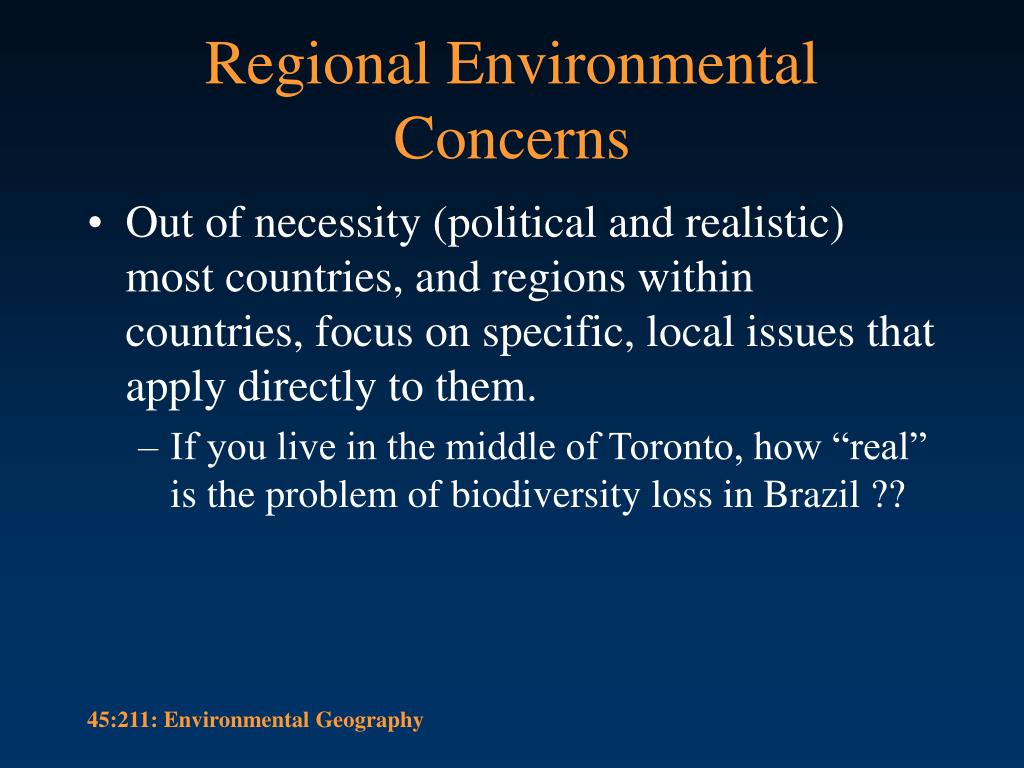 Regional Environmental Concerns

• Out of necessity (political and realistic) most countries, and regions within countries, focus on specific, local issues that apply directly to them.

– If you live in the middle of Toronto, how “real” is the problem of biodiversity loss in Brazil ??

45:211: Environmental Geography